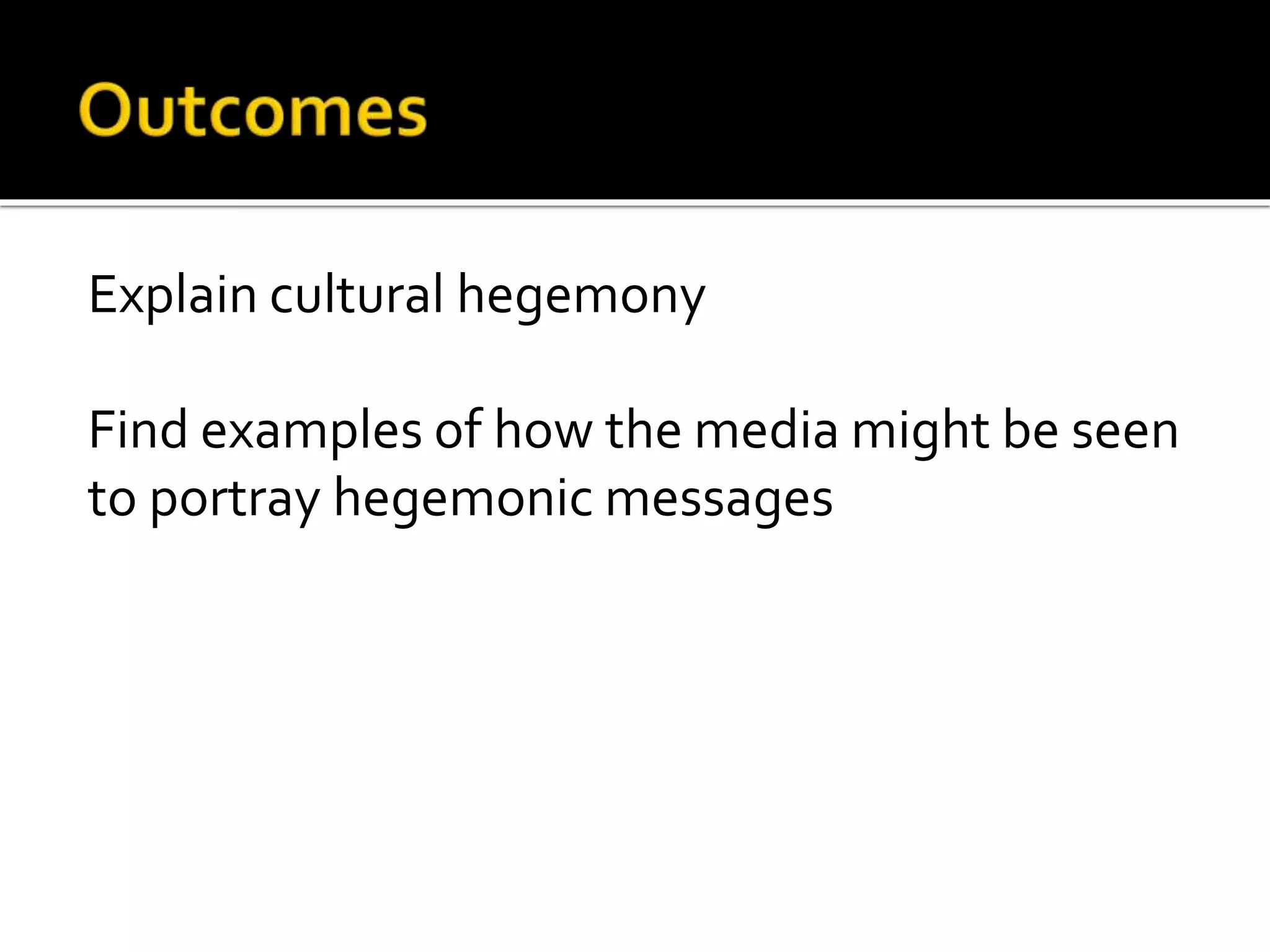 Outcomes

Explain cultural hegemony

Find examples of how the media might be seen to portray hegemonic messages